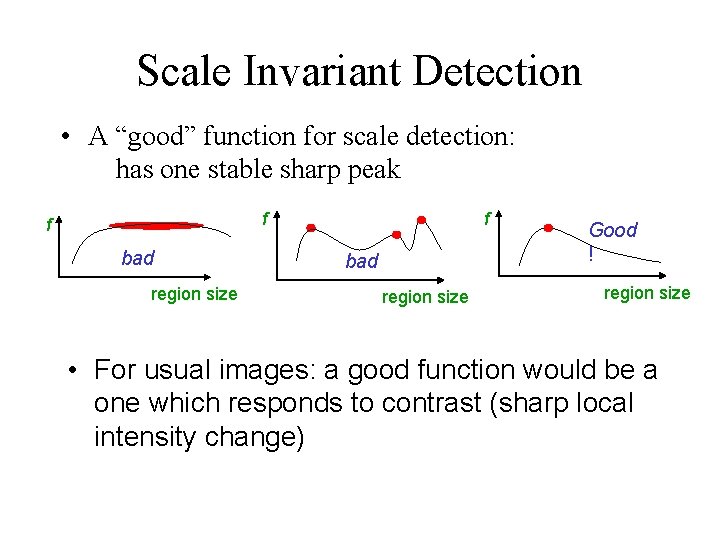 Scale Invariant Detection

• A “good” function for scale detection:
has one stable sharp peak

f
bad
region size

f
bad
region size

f
Good
!
region size

• For usual images: a good function would be a one which responds to contrast (sharp local intensity change)